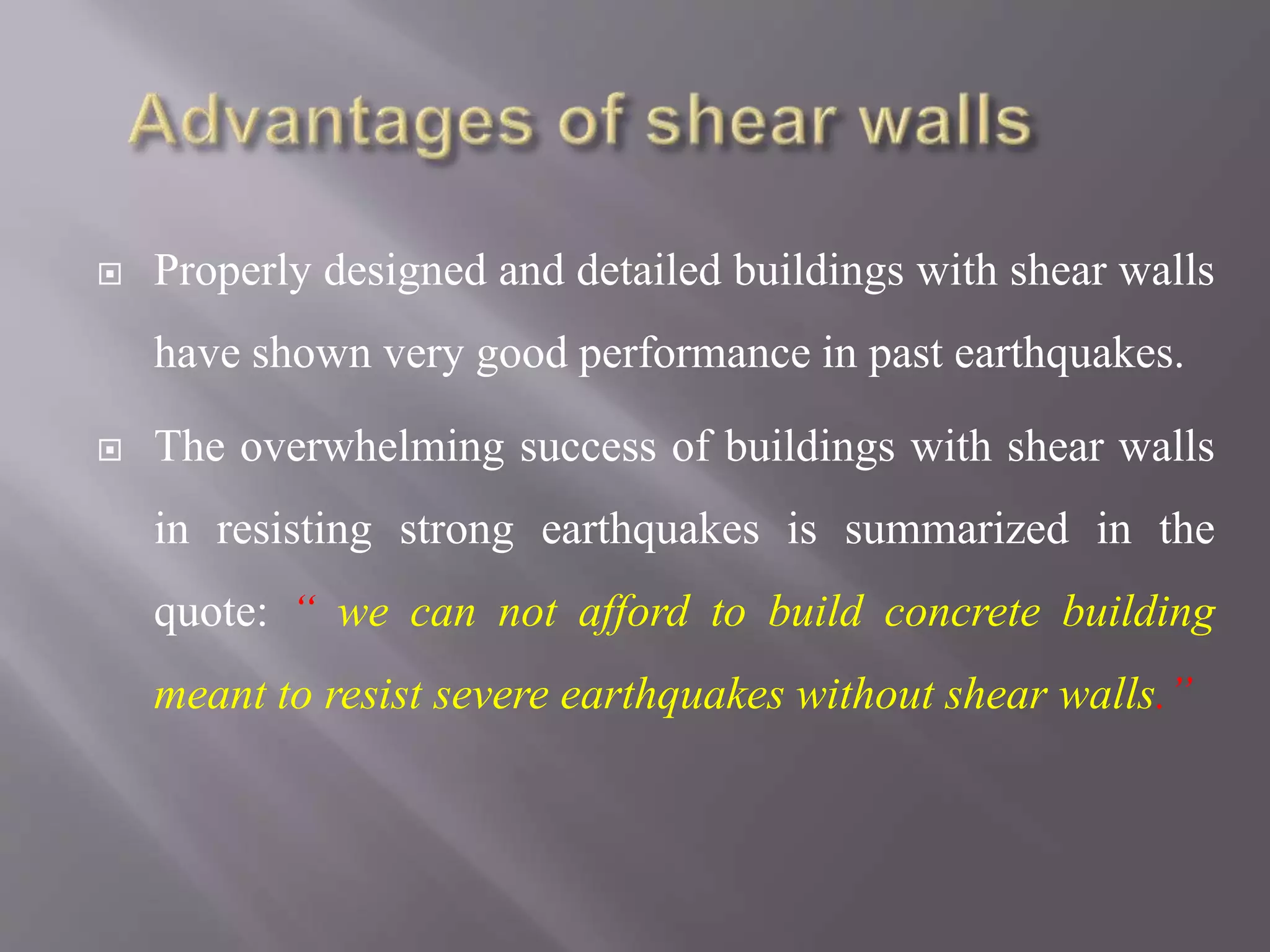 Advantages of shear walls

Properly designed and detailed buildings with shear walls have shown very good performance in past earthquakes.

The overwhelming success of buildings with shear walls in resisting strong earthquakes is summarized in the quote: “ we can not afford to build concrete building meant to resist severe earthquakes without shear walls.”